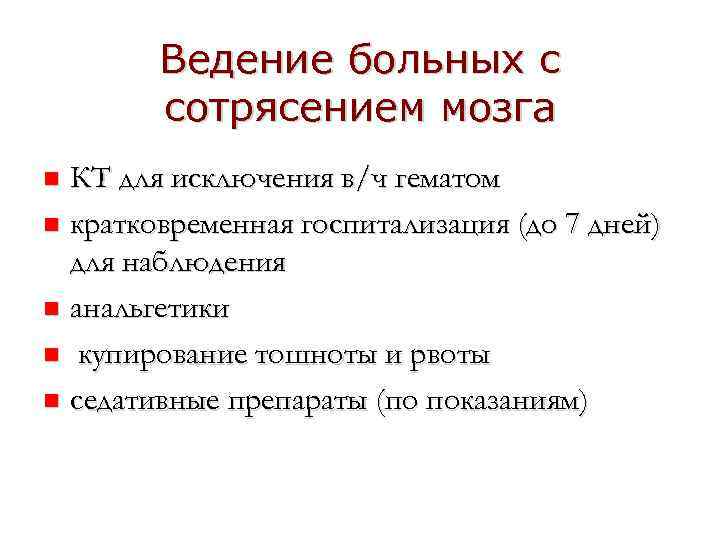 Ведение больных с сотрясением мозга

- КТ для исключения в/ч гематом
- кратковременная госпитализация (до 7 дней) для наблюдения
- анальгетики
- купирование тошноты и рвоты
- седативные препараты (по показаниям)